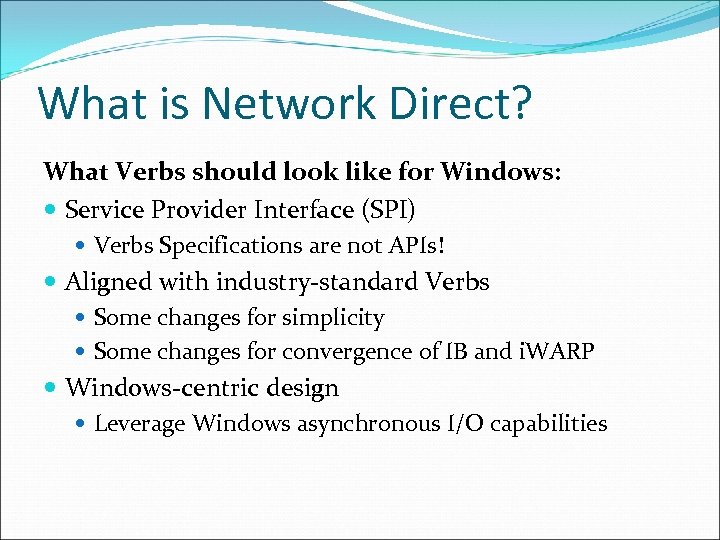 What is Network Direct?

What Verbs should look like for Windows:

- Service Provider Interface (SPI)
  - Verbs Specifications are not APIs!
- Aligned with industry-standard Verbs
  - Some changes for simplicity
  - Some changes for convergence of IB and iWARP
- Windows-centric design
  - Leverage Windows asynchronous I/O capabilities